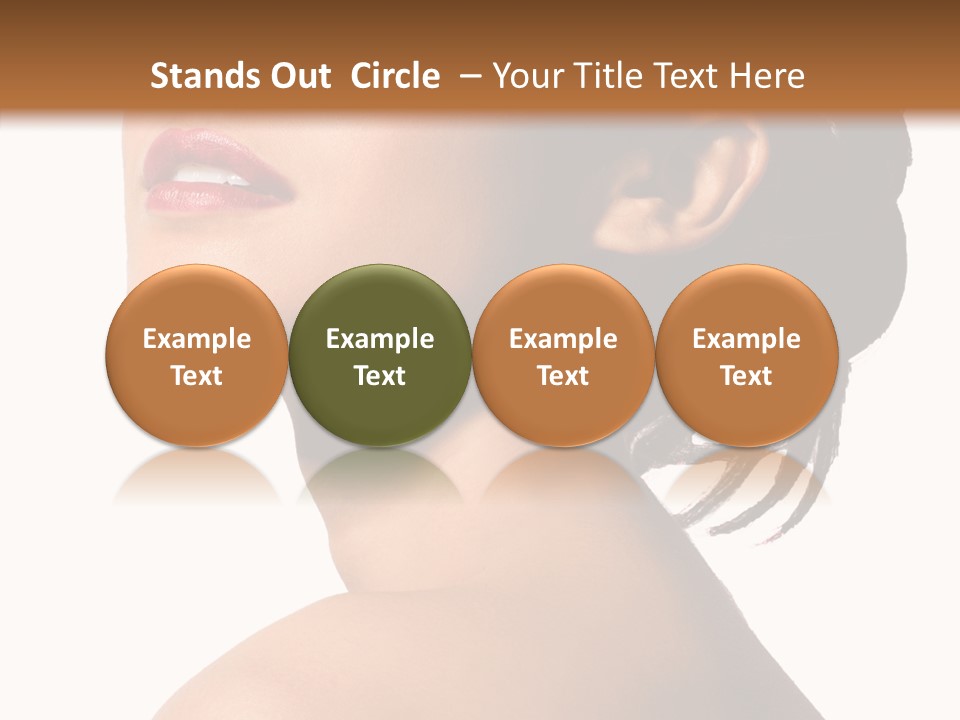 Stands Out Circle – Your Title Text Here

Example Text

Example Text

Example Text

Example Text